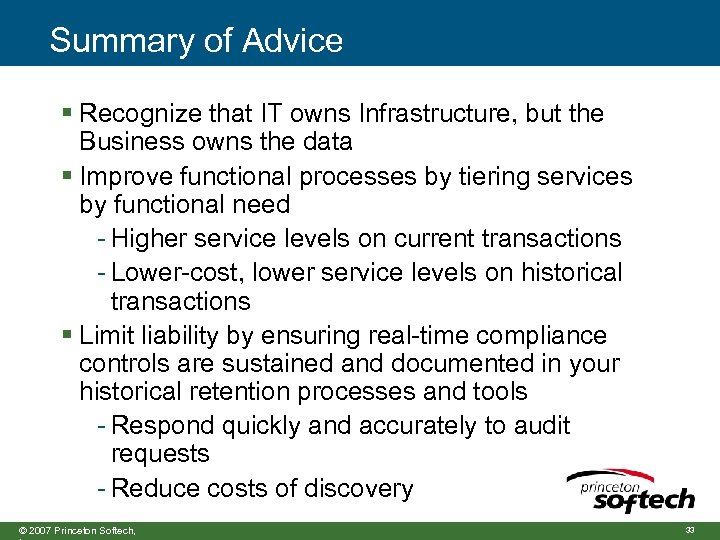 Summary of Advice

▪ Recognize that IT owns Infrastructure, but the Business owns the data

▪ Improve functional processes by tiering services by functional need

- Higher service levels on current transactions

- Lower-cost, lower service levels on historical transactions

▪ Limit liability by ensuring real-time compliance controls are sustained and documented in your historical retention processes and tools

- Respond quickly and accurately to audit requests

- Reduce costs of discovery

princeton softech

© 2007 Princeton Softech,

33